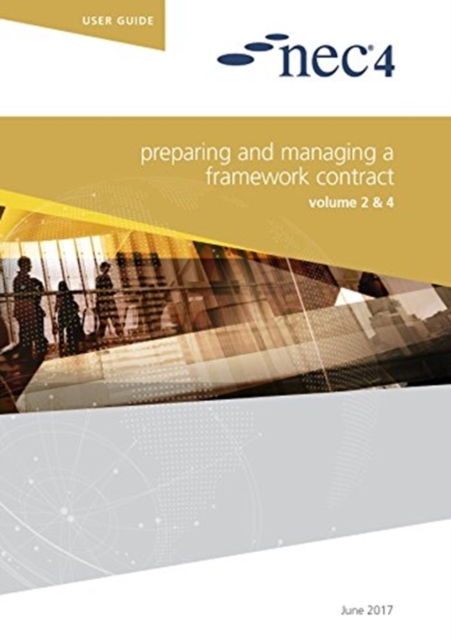 USER GUIDE

nec®4

preparing and managing a framework contract

volume 2 & 4

June 2017